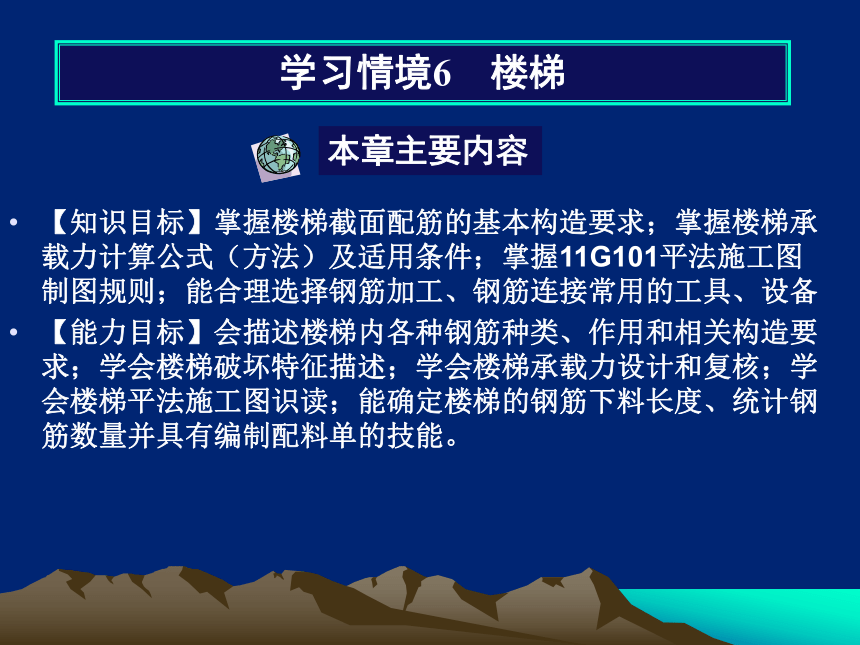 学习情境6　楼梯

本章主要内容

• 【知识目标】掌握楼梯截面配筋的基本构造要求；掌握楼梯承载力计算公式（方法）及适用条件；掌握11G101平法施工图制图规则；能合理选择钢筋加工、钢筋连接常用的工具、设备

• 【能力目标】会描述楼梯内各种钢筋种类、作用和相关构造要求；学会楼梯破坏特征描述；学会楼梯承载力设计和复核；学会楼梯平法施工图识读；能确定楼梯的钢筋下料长度、统计钢筋数量并具有编制配料单的技能。